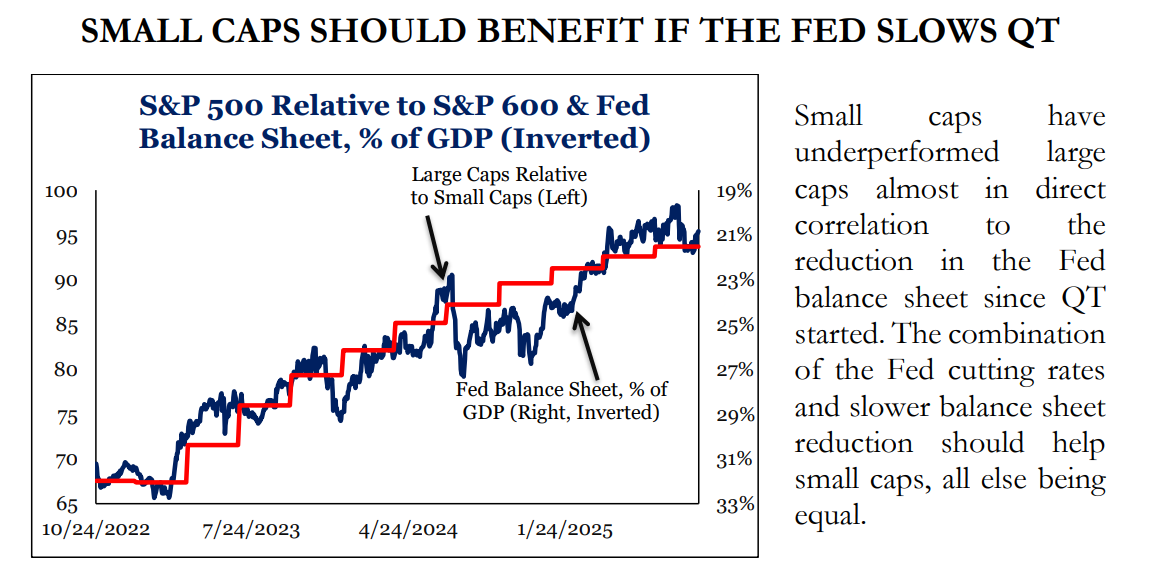 SMALL CAPS SHOULD BENEFIT IF THE FED SLOWS QT

S&P 500 Relative to S&P 600 & Fed Balance Sheet, % of GDP (Inverted)

Large Caps Relative to Small Caps (Left)

Fed Balance Sheet, % of GDP (Right, Inverted)

100
95
90
85
80
75
70
65

19%
21%
23%
25%
27%
29%
31%
33%

10/24/2022
7/24/2023
4/24/2024
1/24/2025

Small caps have underperformed large caps almost in direct correlation to the reduction in the Fed balance sheet since QT started. The combination of the Fed cutting rates and slower balance sheet reduction should help small caps, all else being equal.